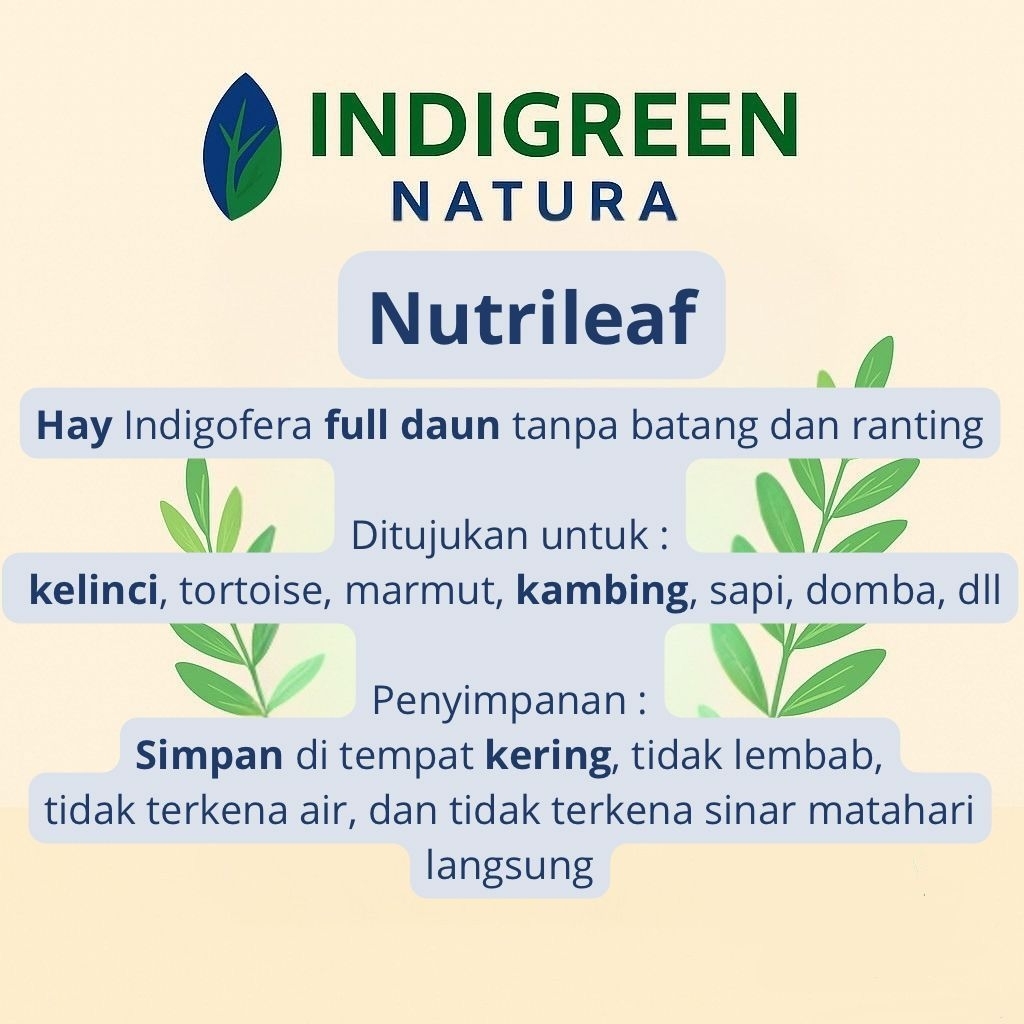 INDIGREEN
NATURA

Nutrileaf

Hay Indigofera full daun tanpa batang dan ranting

Ditujukan untuk :
kelinci, tortoise, marmut, kambing, sapi, domba, dll

Penyimpanan :
Simpan di tempat kering, tidak lembab, tidak terkena air, dan tidak terkena sinar matahari langsung